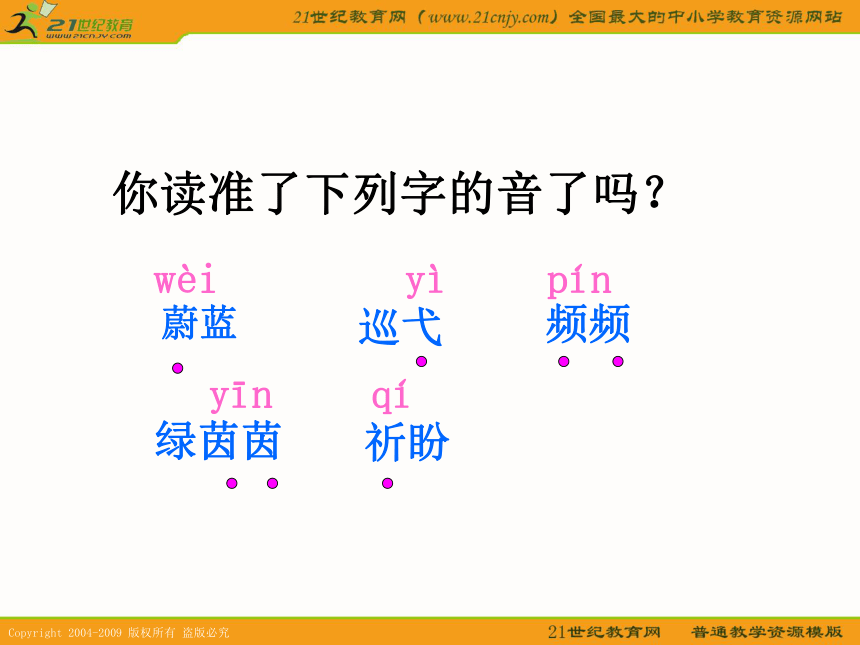 21世纪教育
www.21cnjy.com
21世纪教育网（www.21cnjy.com）全国最大的中小学教育资源网站

你读准了下列字的音了吗？

wèi
蔚蓝

yì
巡弋

pín
频频

yīn
绿茵茵

qí
祈盼

Copyright 2004-2009 版权所有 盗版必究
21世纪教育网 普通教学资源模版